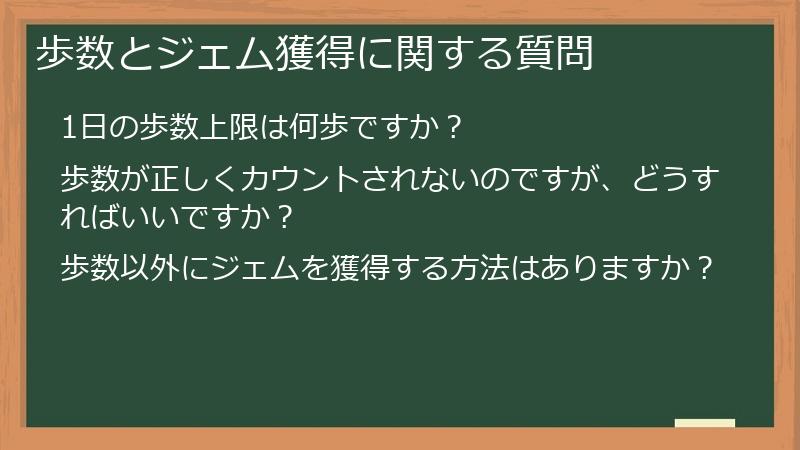 歩数とジェム獲得に関する質問

1日の歩数上限は何歩ですか？

歩数が正しくカウントされないのですが、どうすればいいですか？

歩数以外にジェムを獲得する方法はありますか？